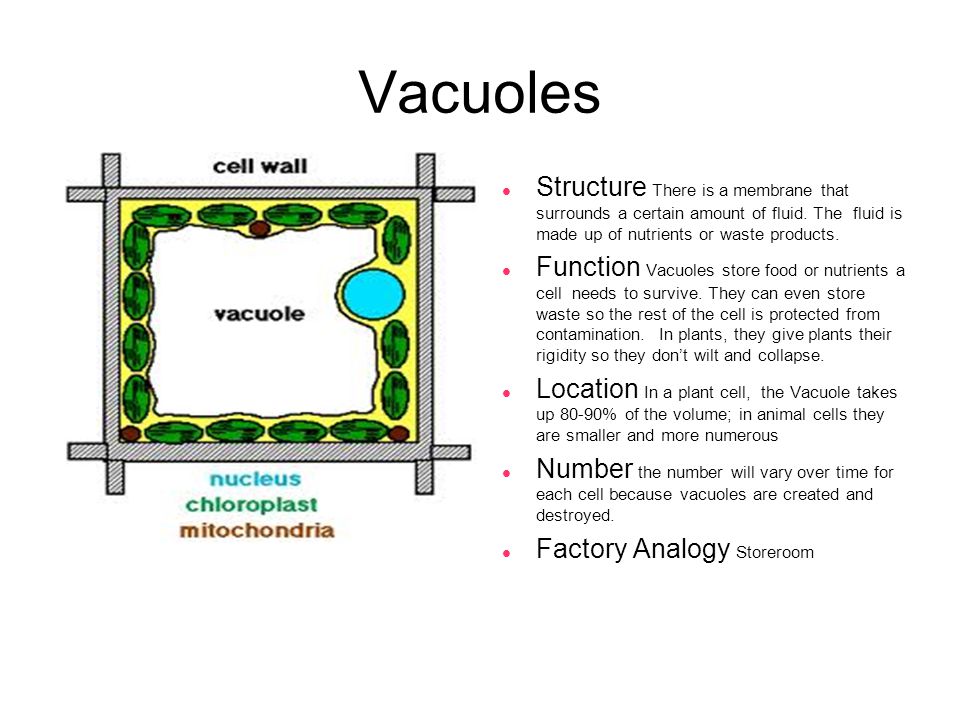 Vacuoles

cell wall

vacuole

nucleus
chloroplast
mitochondria

- Structure There is a membrane that surrounds a certain amount of fluid. The fluid is made up of nutrients or waste products.
- Function Vacuoles store food or nutrients a cell needs to survive. They can even store waste so the rest of the cell is protected from contamination. In plants, they give plants their rigidity so they don't wilt and collapse.
- Location In a plant cell, the Vacuole takes up 80-90% of the volume; in animal cells they are smaller and more numerous
- Number the number will vary over time for each cell because vacuoles are created and destroyed.
- Factory Analogy Storeroom